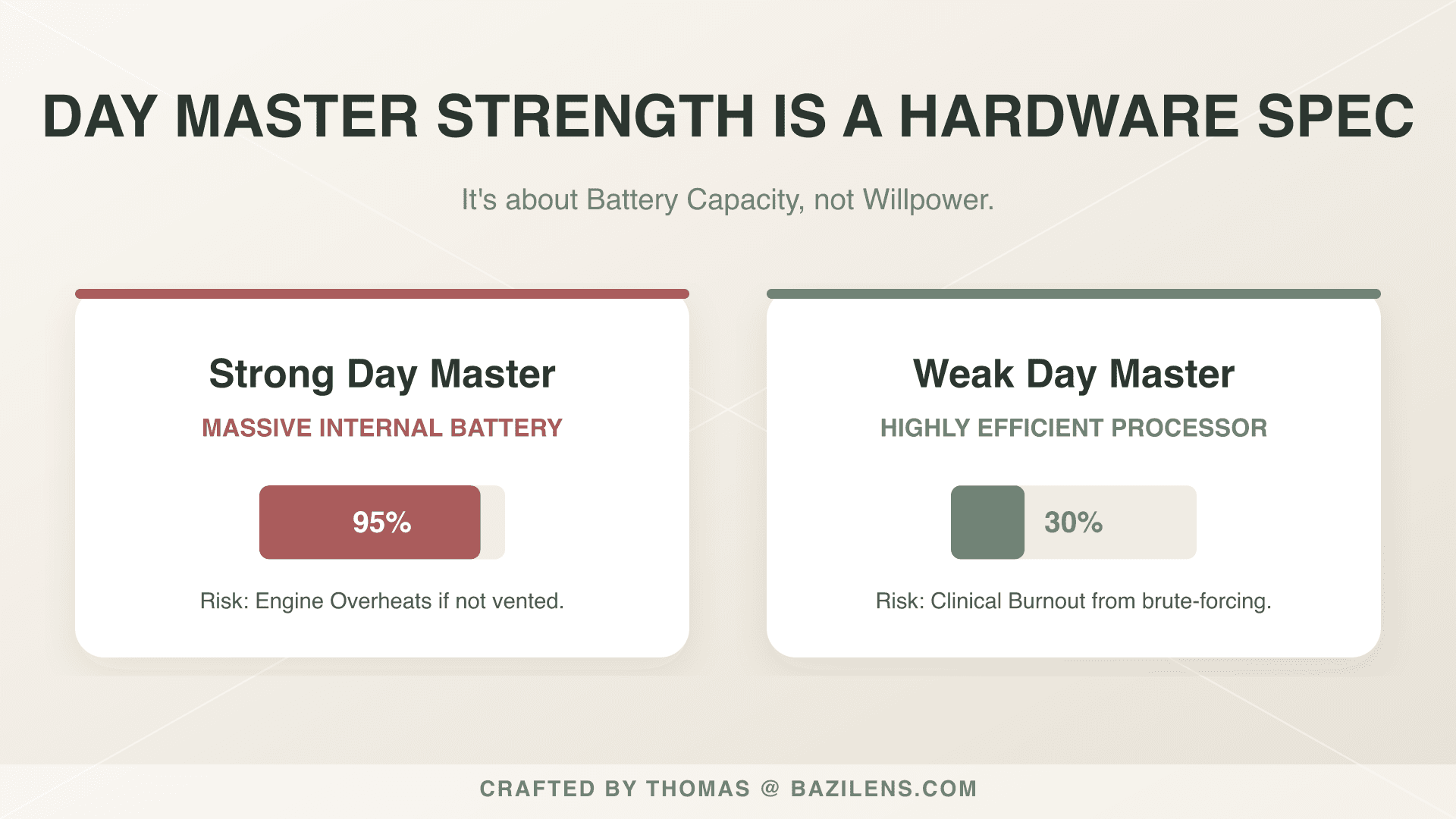 DAY MASTER STRENGTH IS A HARDWARE SPEC

It's about Battery Capacity, not Willpower.

Strong Day Master

MASSIVE INTERNAL BATTERY

95%

Risk: Engine Overheats if not vented.

Weak Day Master

HIGHLY EFFICIENT PROCESSOR

30%

Risk: Clinical Burnout from brute-forcing.

CRAFTED BY THOMAS @ BAZILENS.COM